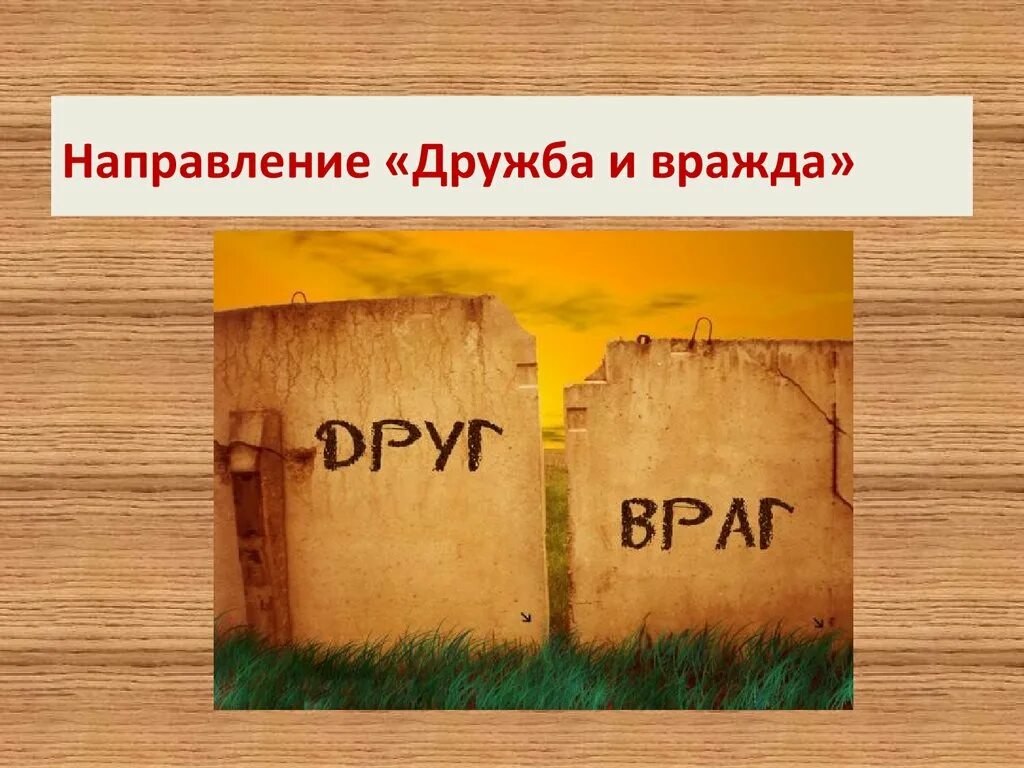 Направление «Дружба и вражда»

ДРУГ

ВРАГ